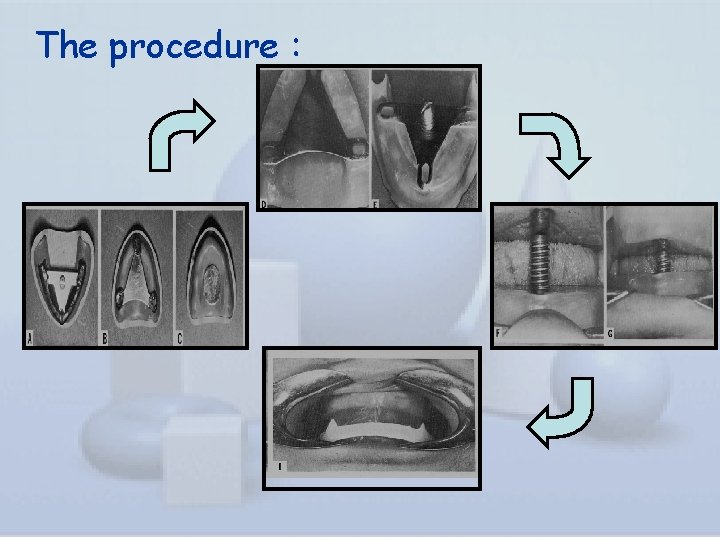 The procedure :

A B C

D E

F G

I